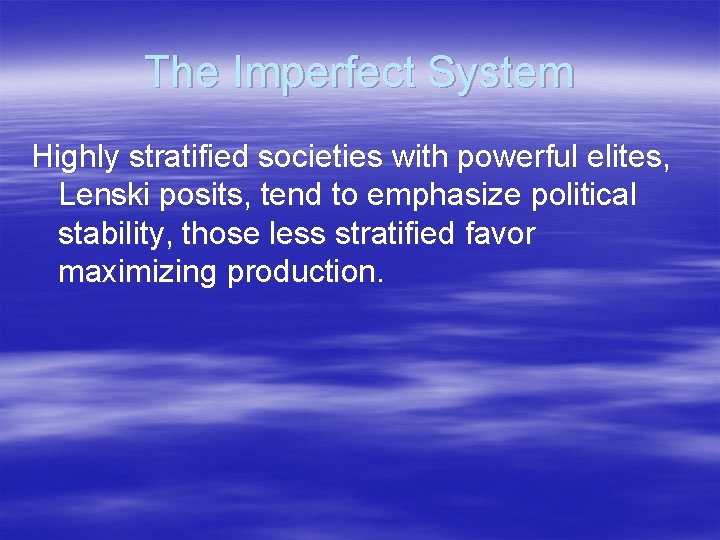 The Imperfect System

Highly stratified societies with powerful elites, Lenski posits, tend to emphasize political stability, those less stratified favor maximizing production.